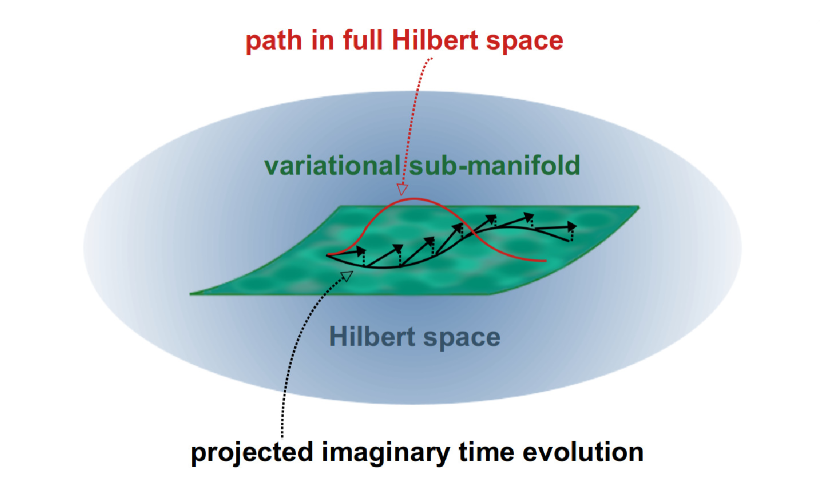 path in full Hilbert space

variational sub-manifold

Hilbert space

projected imaginary time evolution